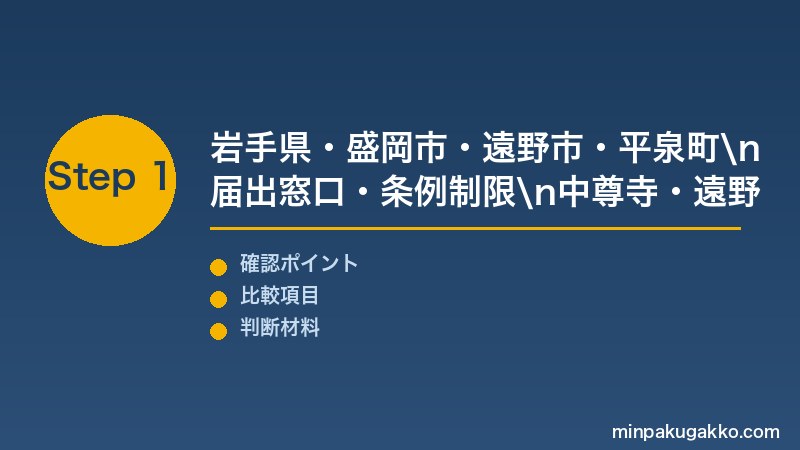 Step 1

岩手県・盛岡市・遠野市・平泉町\n届出窓口・条例制限\n中尊寺・遠野

確認ポイント
比較項目
判断材料

minpakugakko.com